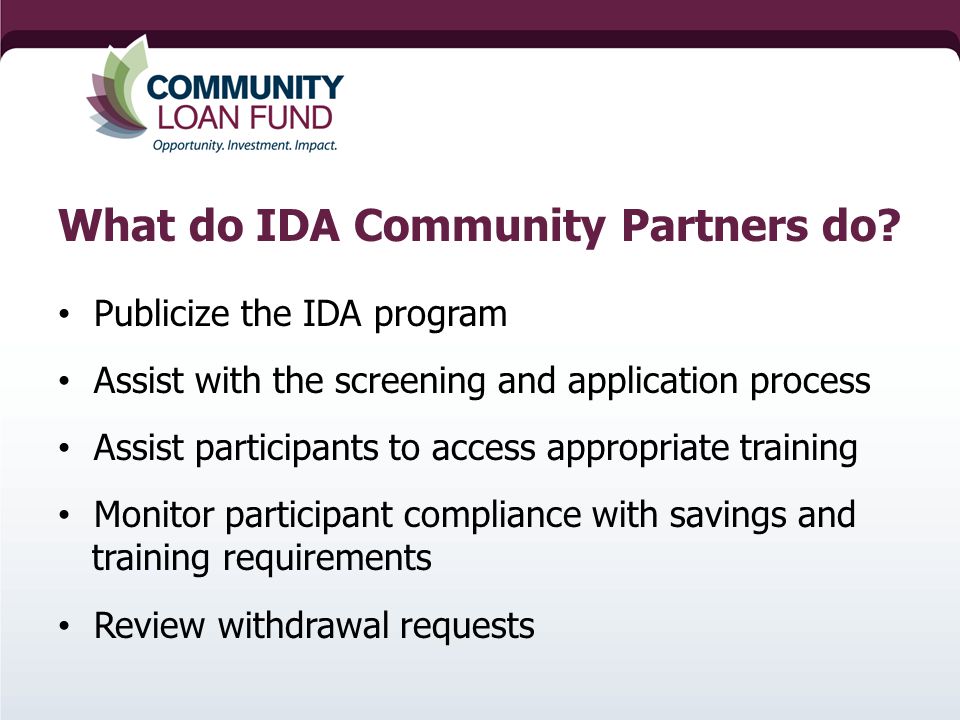 COMMUNITY
LOAN FUND
Opportunity. Investment. Impact.

What do IDA Community Partners do?

• Publicize the IDA program
• Assist with the screening and application process
• Assist participants to access appropriate training
• Monitor participant compliance with savings and training requirements
• Review withdrawal requests